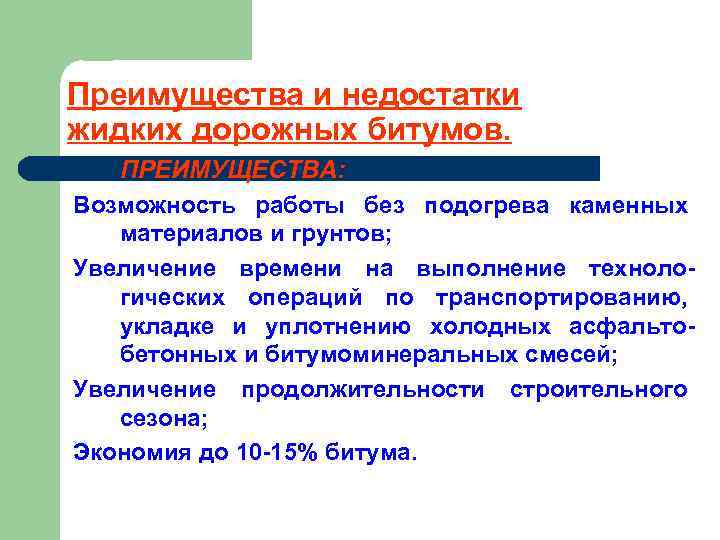 Преимущества и недостатки жидких дорожных битумов.

ПРЕИМУЩЕСТВА:

Возможность работы без подогрева каменных материалов и грунтов;

Увеличение времени на выполнение технологических операций по транспортированию, укладке и уплотнению холодных асфальтобетонных и битумоминеральных смесей;

Увеличение продолжительности строительного сезона;

Экономия до 10-15% битума.